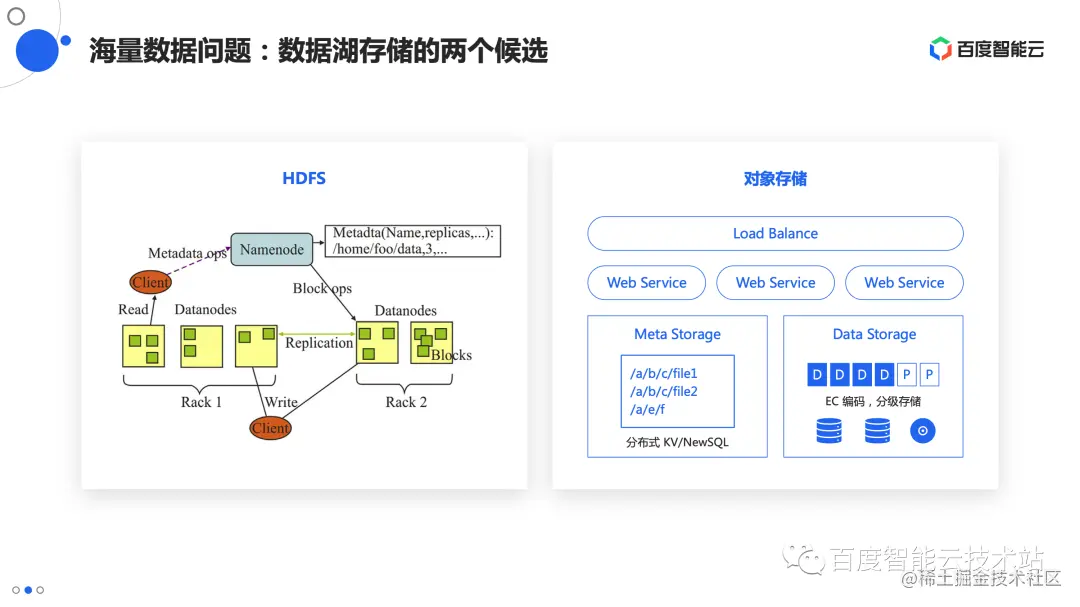 海量数据问题：数据湖存储的两个候选

百度智能云

HDFS

Metadata ops
Namenode
Metadta(Name,replicas,...):
/home/foo/data,3,...
Client
Block ops
Read
Datanodes
Datanodes
Replication
Blocks
Rack 1
Write
Rack 2
Client

对象存储

Load Balance

Web Service
Web Service
Web Service

Meta Storage
/a/b/c/file1
/a/b/c/file2
/a/e/f
分布式 KV/NewSQL

Data Storage
D D D D P P
EC 编码，分级存储

百度智能云技术站
@稀土掘金技术社区